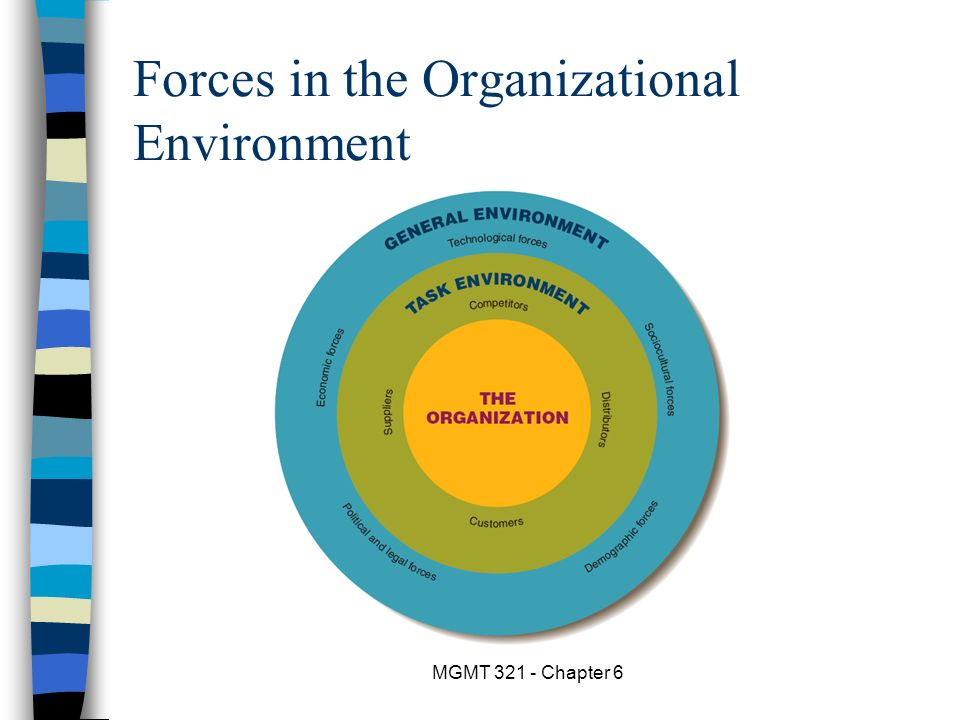 Forces in the Organizational Environment

GENERAL ENVIRONMENT
Technological forces
Sociocultural forces
Demographic forces
Political and legal forces
Economic forces

TASK ENVIRONMENT
Competitors
Distributors
Customers
Suppliers

THE ORGANIZATION

MGMT 321 - Chapter 6